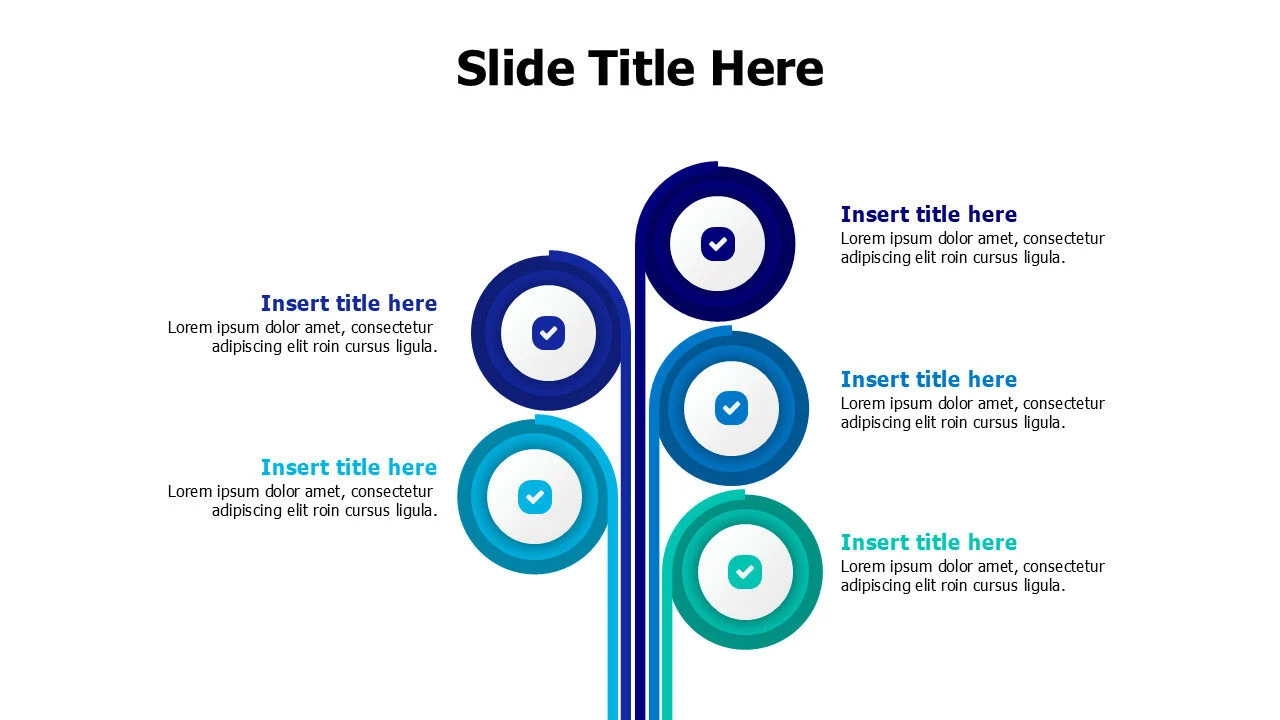 Slide Title Here

Insert title here
Lorem ipsum dolor amet, consectetur adipiscing elit roin cursus ligula.

Insert title here
Lorem ipsum dolor amet, consectetur adipiscing elit roin cursus ligula.

Insert title here
Lorem ipsum dolor amet, consectetur adipiscing elit roin cursus ligula.

Insert title here
Lorem ipsum dolor amet, consectetur adipiscing elit roin cursus ligula.

Insert title here
Lorem ipsum dolor amet, consectetur adipiscing elit roin cursus ligula.